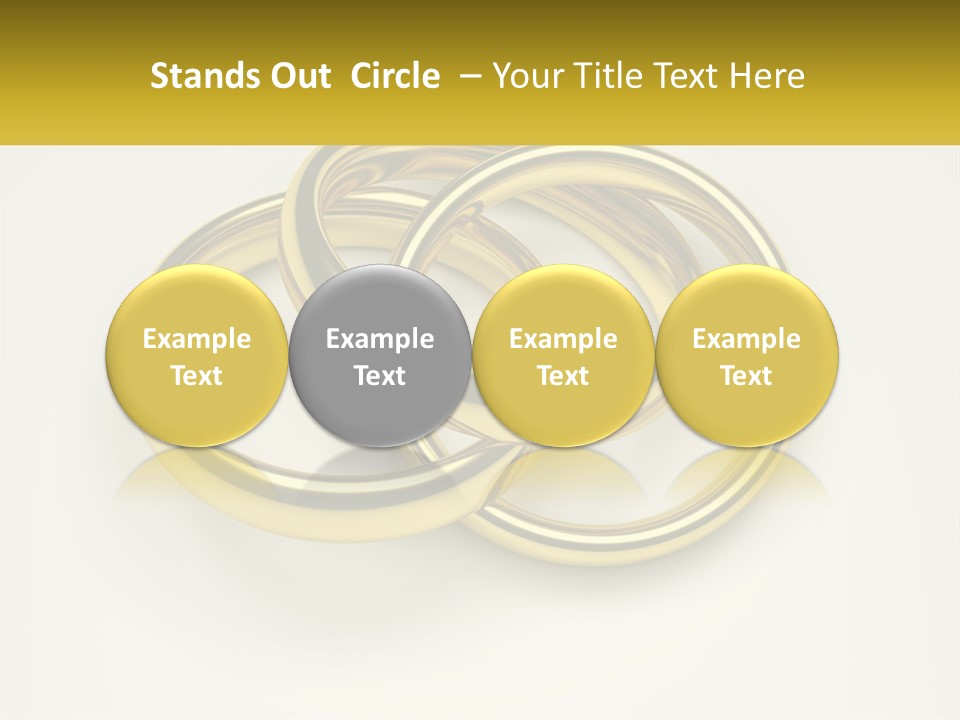 Stands Out Circle – Your Title Text Here

Example Text

Example Text

Example Text

Example Text